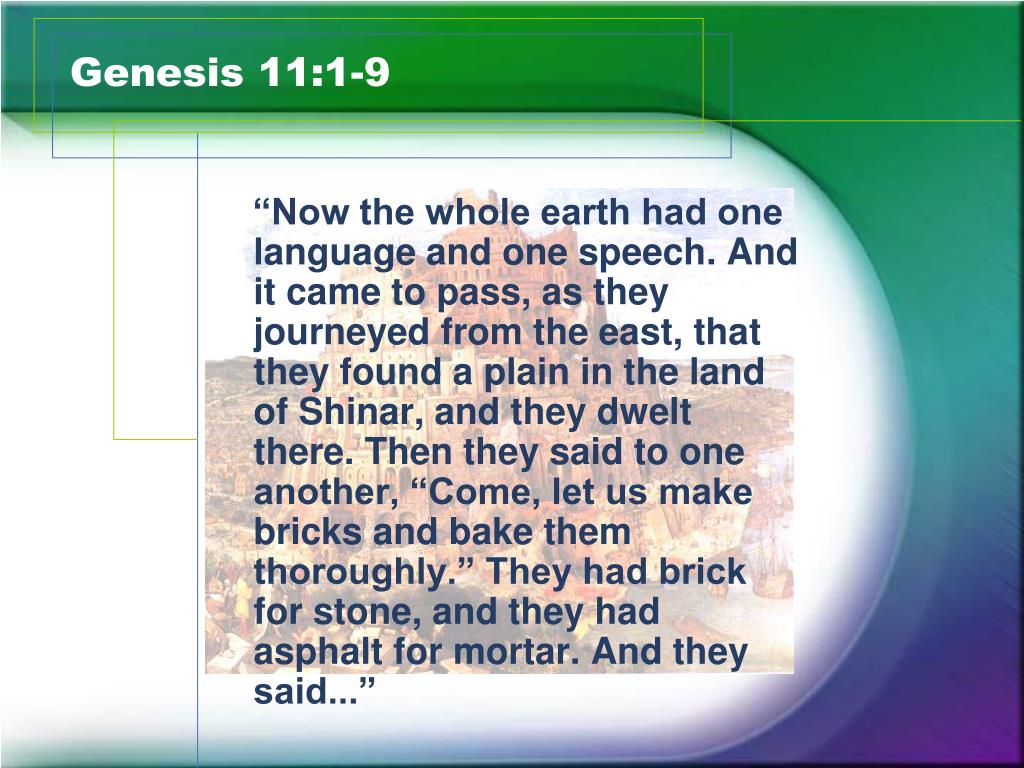 Genesis 11:1-9

“Now the whole earth had one language and one speech. And it came to pass, as they journeyed from the east, that they found a plain in the land of Shinar, and they dwelt there. Then they said to one another, “Come, let us make bricks and bake them thoroughly.” They had brick for stone, and they had asphalt for mortar. And they said...”